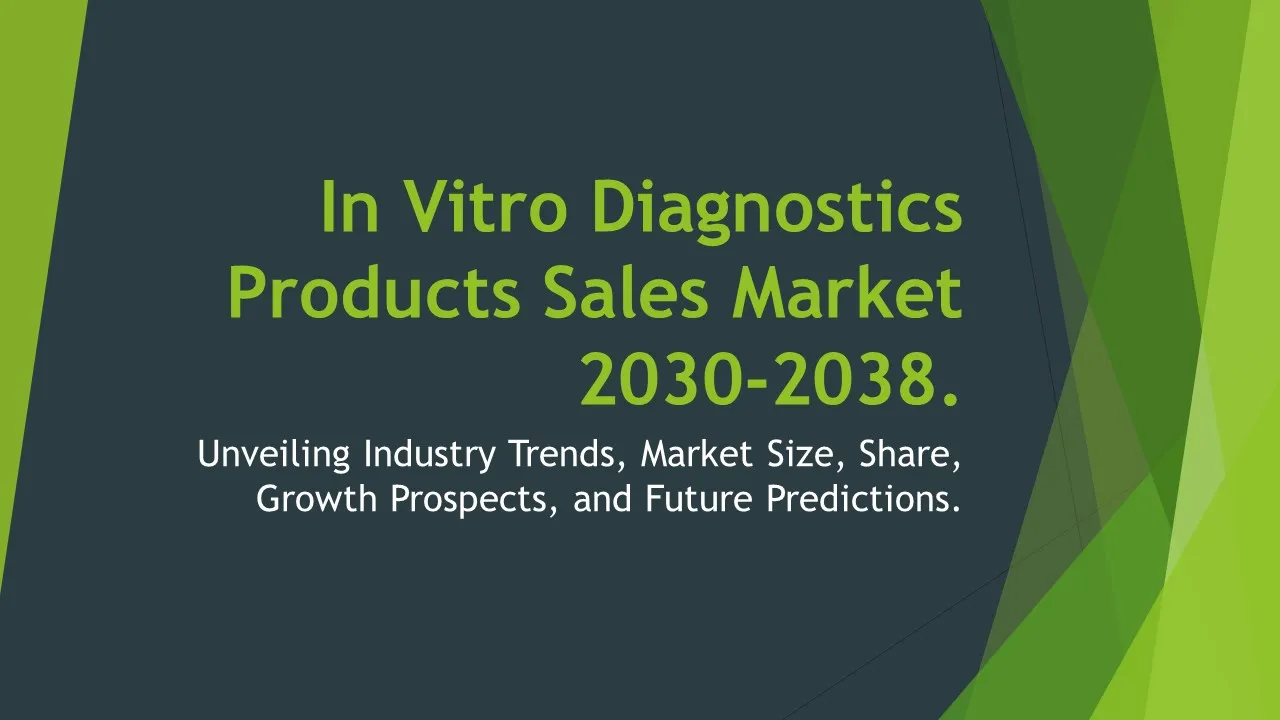 In Vitro Diagnostics Products Sales Market 2030-2038.

Unveiling Industry Trends, Market Size, Share, Growth Prospects, and Future Predictions.